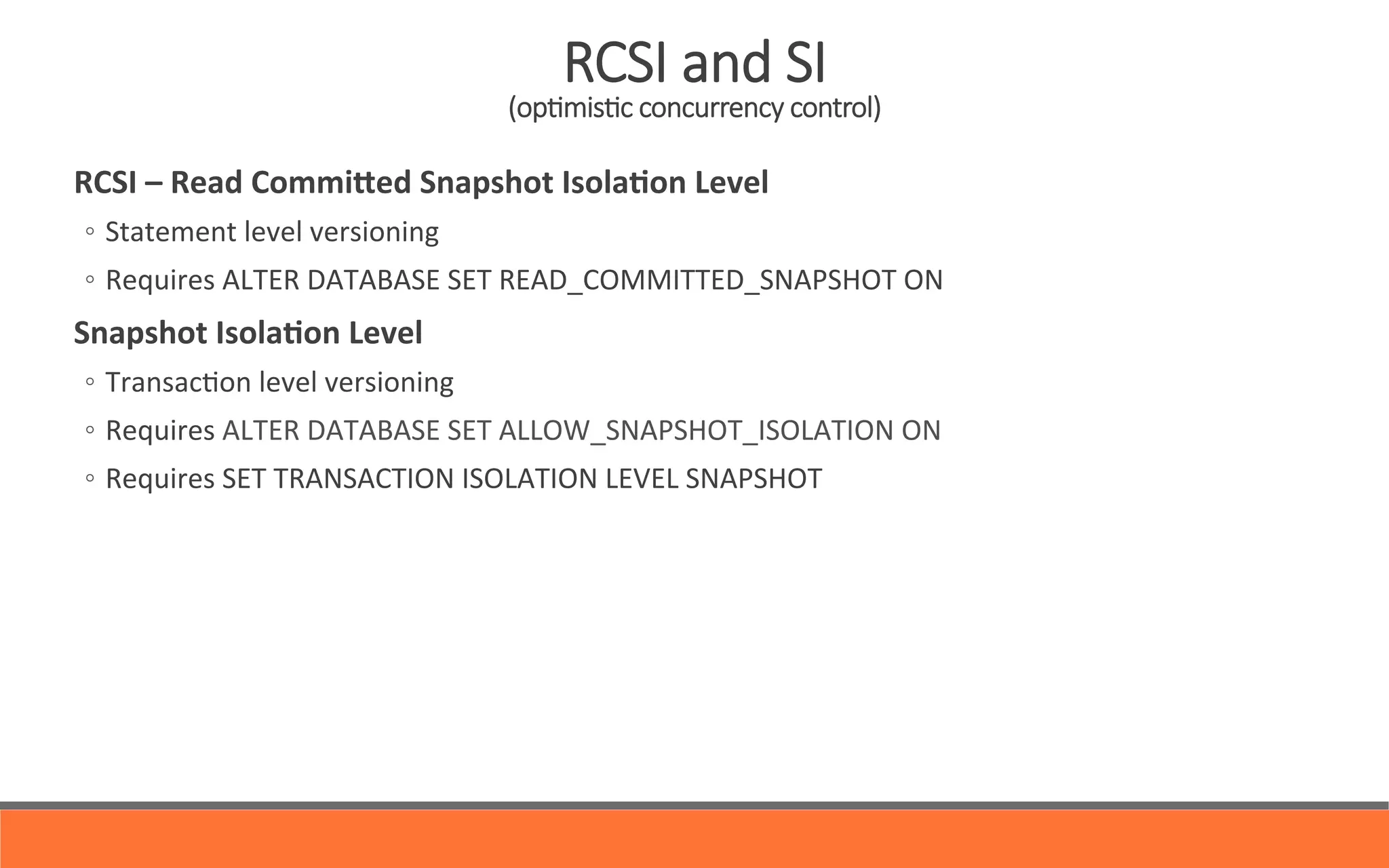 RCSI and SI
(optimistic concurrency control)

RCSI – Read Committed Snapshot Isolation Level

◦ Statement level versioning

◦ Requires ALTER DATABASE SET READ_COMMITTED_SNAPSHOT ON

Snapshot Isolation Level

◦ Transaction level versioning

◦ Requires ALTER DATABASE SET ALLOW_SNAPSHOT_ISOLATION ON

◦ Requires SET TRANSACTION ISOLATION LEVEL SNAPSHOT